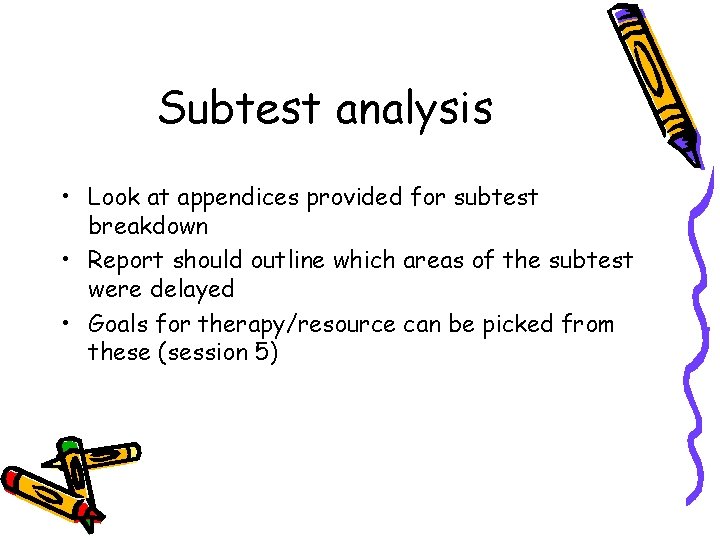 Subtest analysis

• Look at appendices provided for subtest breakdown
• Report should outline which areas of the subtest were delayed
• Goals for therapy/resource can be picked from these (session 5)